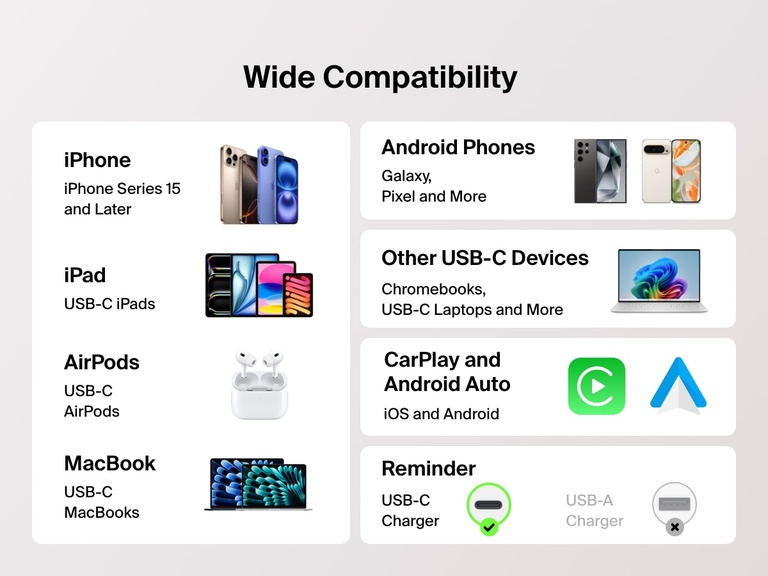 Wide Compatibility

iPhone
iPhone Series 15 and Later

iPad
USB-C iPads

AirPods
USB-C AirPods

MacBook
USB-C MacBooks

Android Phones
Galaxy, Pixel and More

Other USB-C Devices
Chromebooks, USB-C Laptops and More

CarPlay and Android Auto
iOS and Android

Reminder
USB-C Charger
USB-A Charger